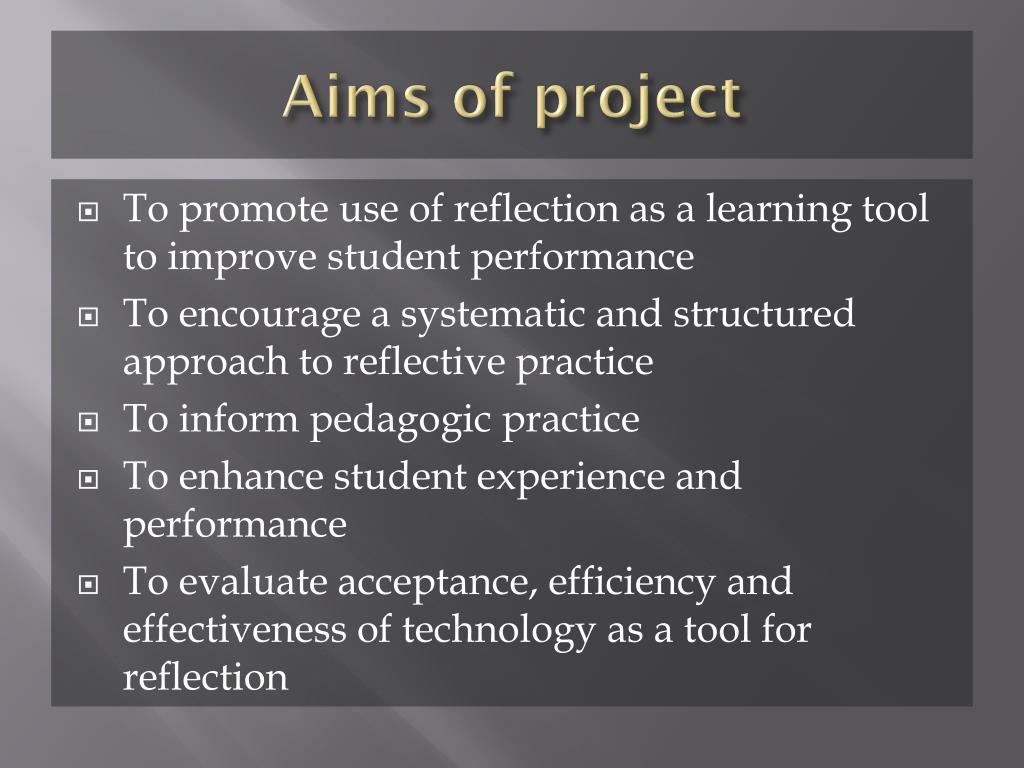 Aims of project

- To promote use of reflection as a learning tool to improve student performance
- To encourage a systematic and structured approach to reflective practice
- To inform pedagogic practice
- To enhance student experience and performance
- To evaluate acceptance, efficiency and effectiveness of technology as a tool for reflection